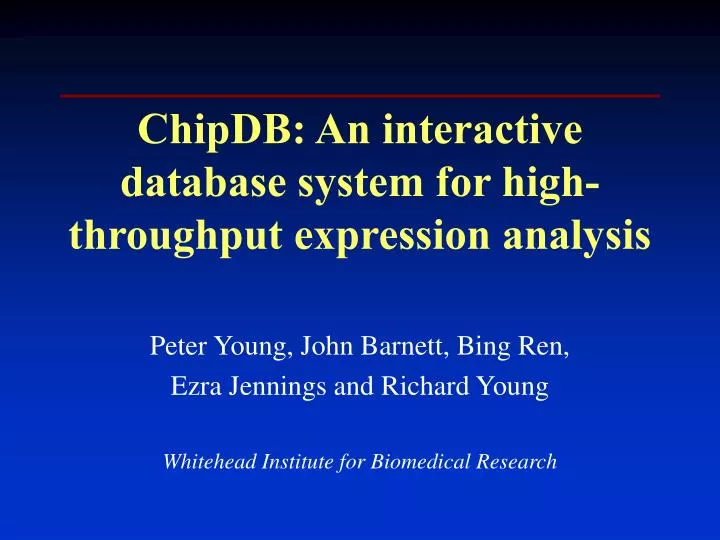 ChipDB: An interactive database system for high-throughput expression analysis

Peter Young, John Barnett, Bing Ren, Ezra Jennings and Richard Young

Whitehead Institute for Biomedical Research